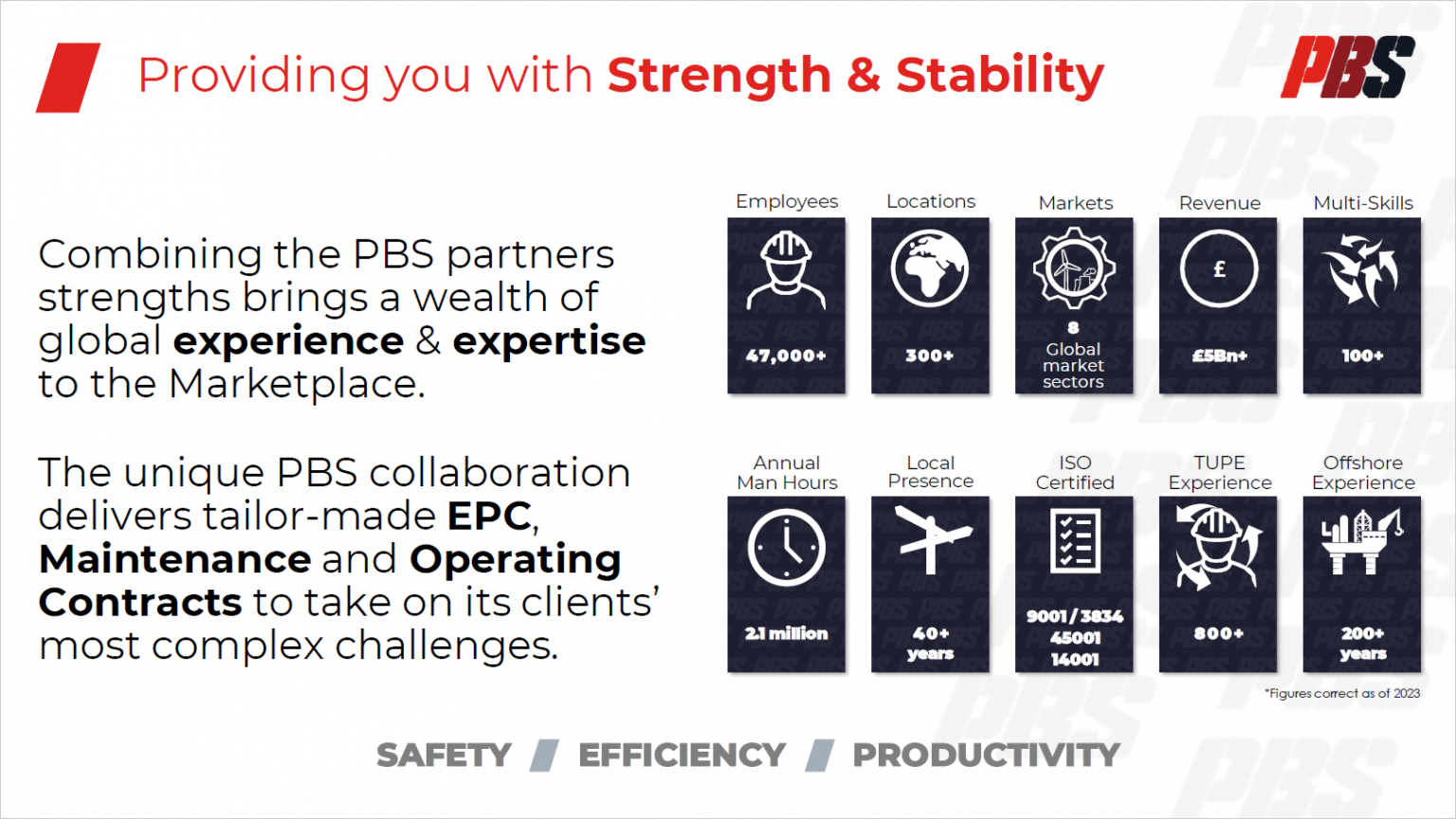 Providing you with Strength & Stability

PBS

Combining the PBS partners strengths brings a wealth of global experience & expertise to the Marketplace.

The unique PBS collaboration delivers tailor-made EPC, Maintenance and Operating Contracts to take on its clients' most complex challenges.

Employees
47,000+

Locations
300+

Markets
8
Global market sectors

Revenue
£
£5Bn+

Multi-Skills
100+

Annual Man Hours
2.1 million

Local Presence
40+ years

ISO Certified
9001 / 3834
45001
14001

TUPE Experience
800+

Offshore Experience
200+ years

*Figures correct as of 2023

SAFETY / EFFICIENCY / PRODUCTIVITY